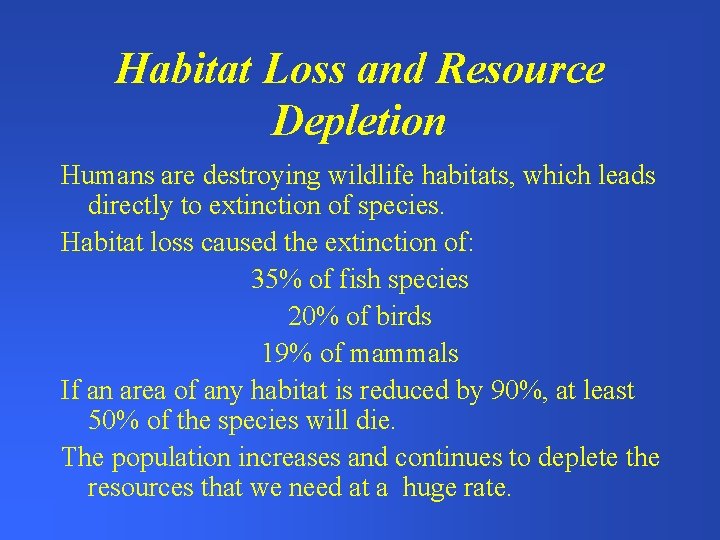 Habitat Loss and Resource Depletion

Humans are destroying wildlife habitats, which leads directly to extinction of species.

Habitat loss caused the extinction of:

35% of fish species

20% of birds

19% of mammals

If an area of any habitat is reduced by 90%, at least 50% of the species will die.

The population increases and continues to deplete the resources that we need at a huge rate.